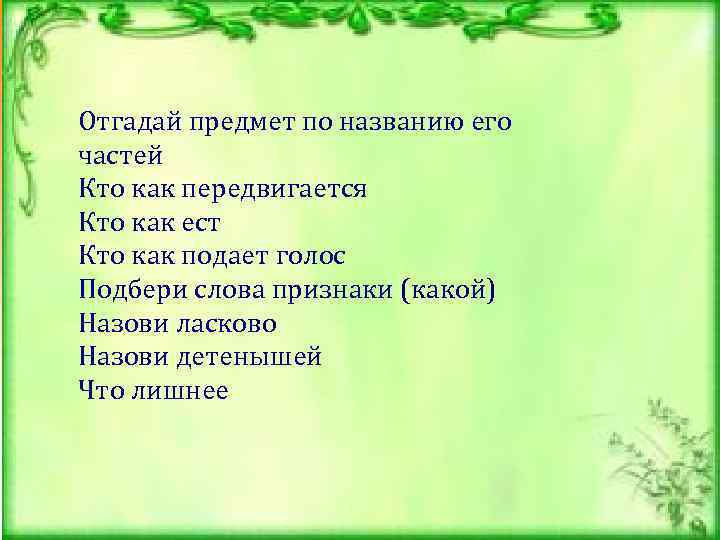 Отгадай предмет по названию его частей
Кто как передвигается
Кто как ест
Кто как подает голос
Подбери слова признаки (какой)
Назови ласково
Назови детенышей
Что лишнее